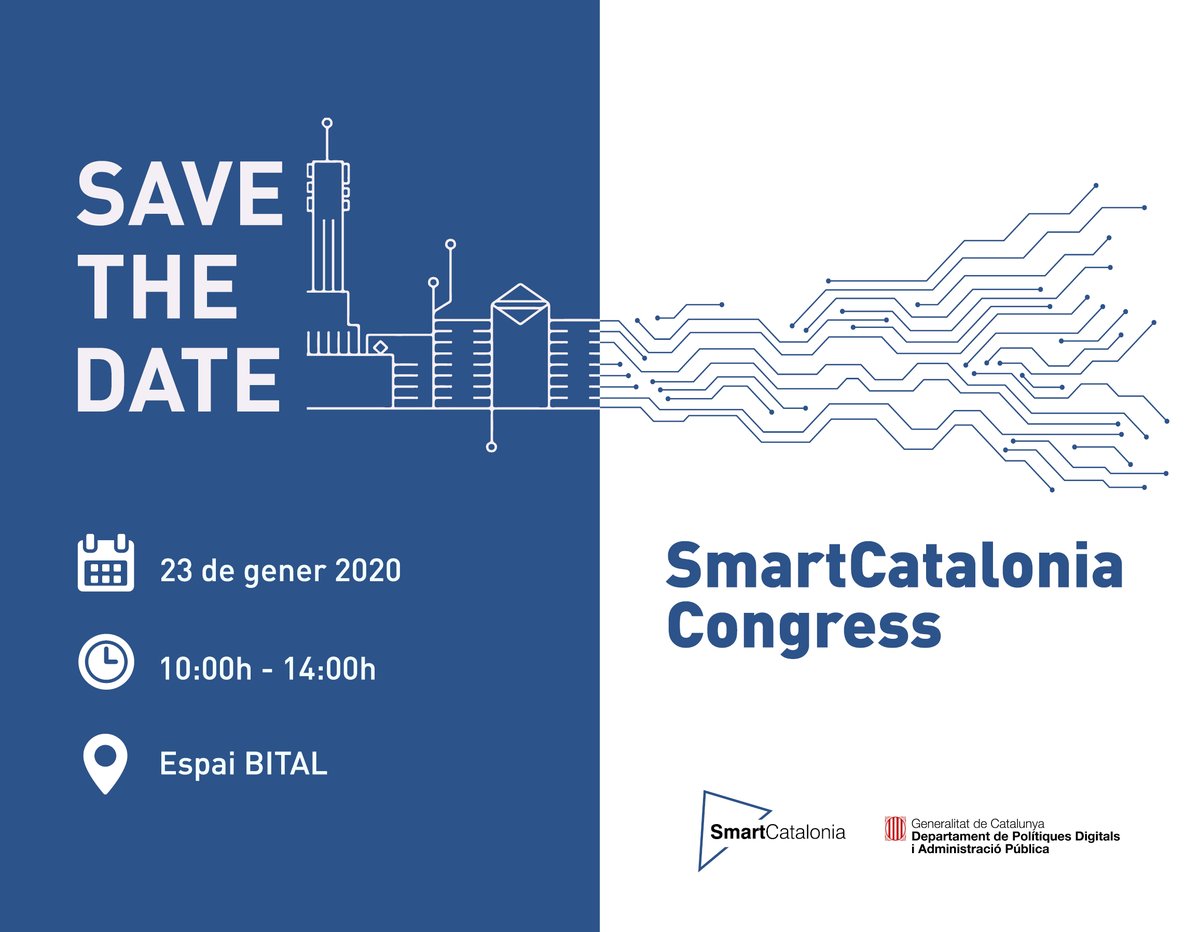 SAVE THE DATE

23 de gener 2020

10:00h - 14:00h

Espai BITAL

SmartCatalonia Congress

SmartCatalonia

Generalitat de Catalunya
Departament de Polítiques Digitals i Administració Pública